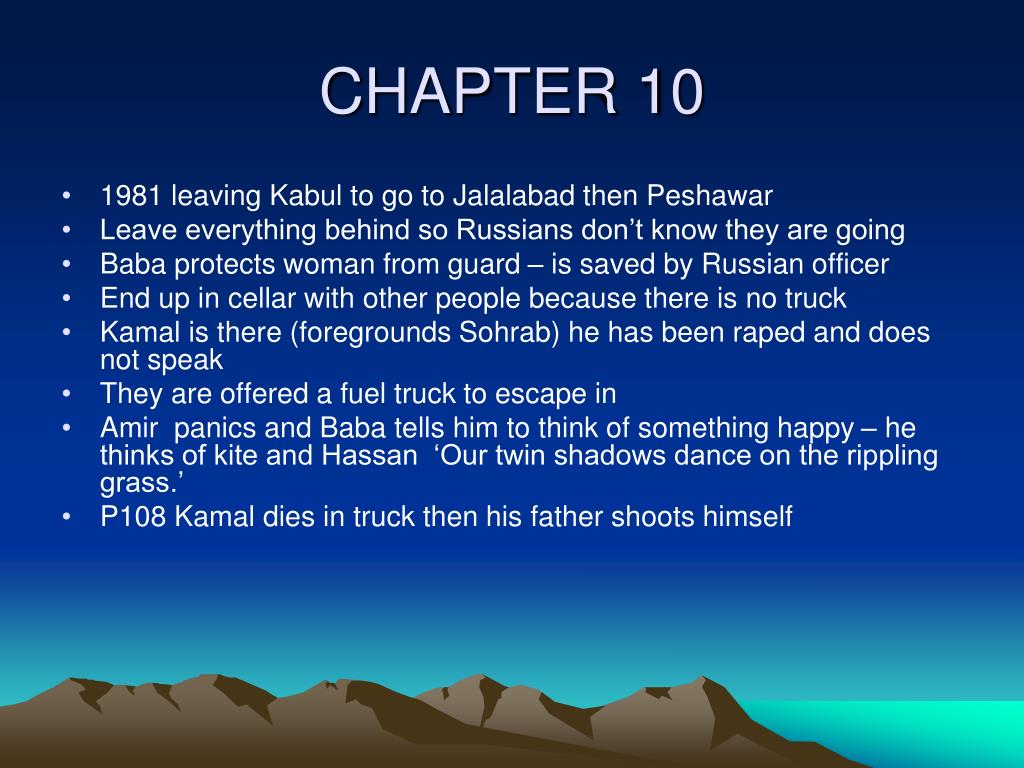 CHAPTER 10

• 1981 leaving Kabul to go to Jalalabad then Peshawar
• Leave everything behind so Russians don’t know they are going
• Baba protects woman from guard – is saved by Russian officer
• End up in cellar with other people because there is no truck
• Kamal is there (foregrounds Sohrab) he has been raped and does not speak
• They are offered a fuel truck to escape in
• Amir panics and Baba tells him to think of something happy – he thinks of kite and Hassan ‘Our twin shadows dance on the rippling grass.’
• P108 Kamal dies in truck then his father shoots himself